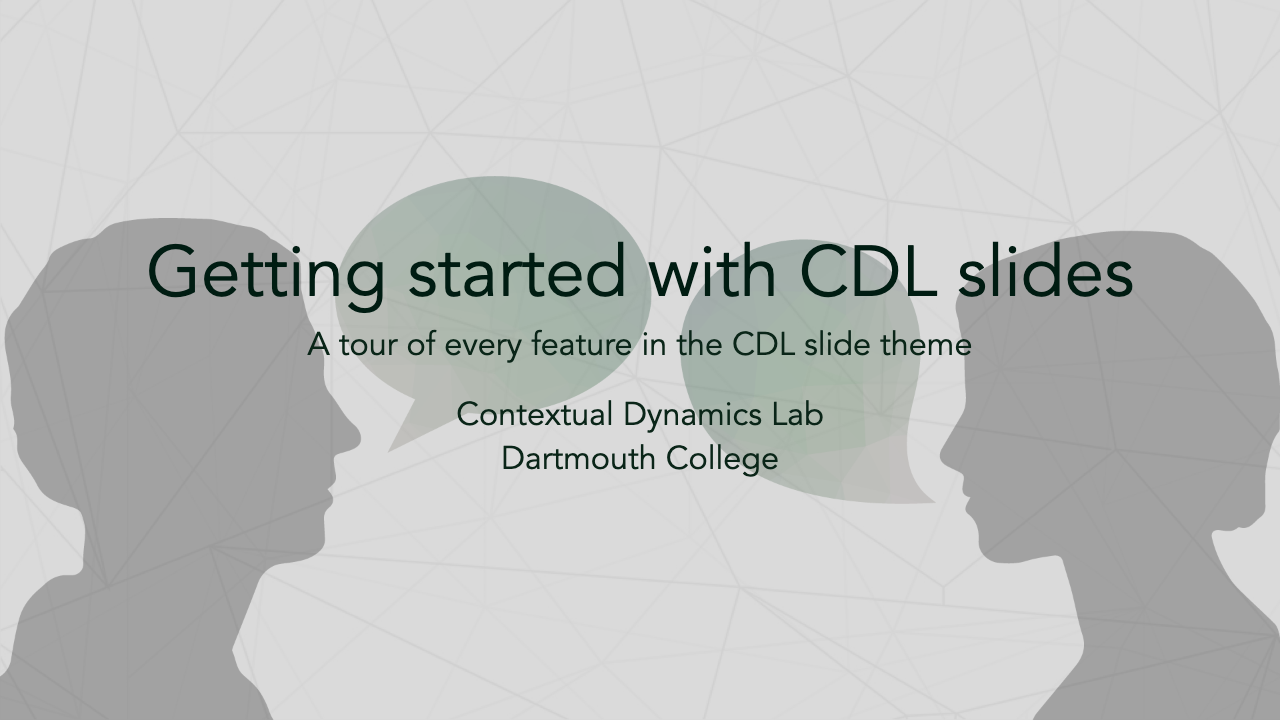 Getting started with CDL slides

A tour of every feature in the CDL slide theme

Contextual Dynamics Lab
Dartmouth College